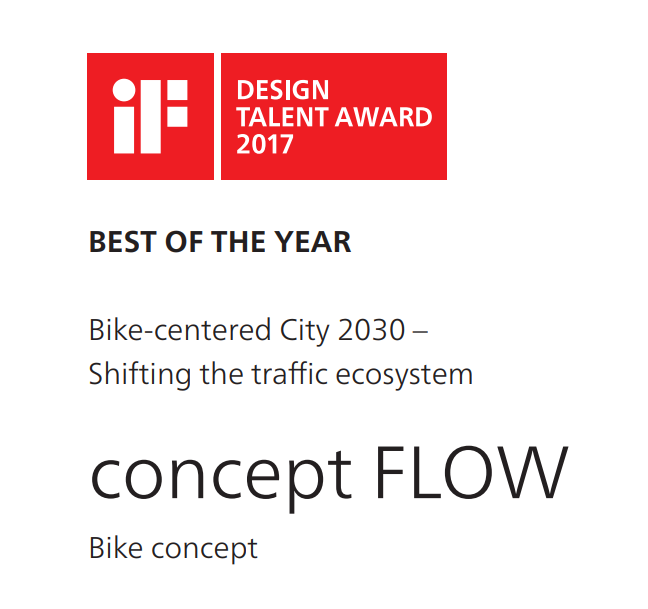 iF

DESIGN
TALENT AWARD
2017

BEST OF THE YEAR

Bike-centered City 2030 –
Shifting the traffic ecosystem

concept FLOW

Bike concept